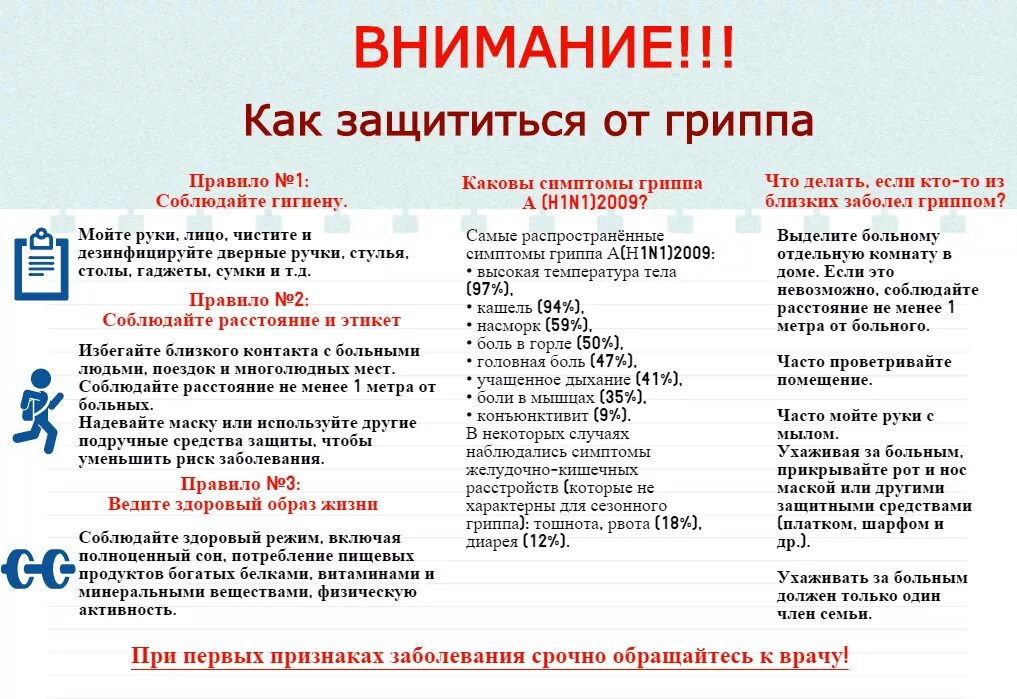 ВНИМАНИЕ!!!

Как защититься от гриппа

Правило №1:
Соблюдайте гигиену.

Мойте руки, лицо, чистите и дезинфицируйте дверные ручки, стулья, столы, гаджеты, сумки и т.д.

Правило №2:
Соблюдайте расстояние и этикет

Избегайте близкого контакта с больными людьми, поездок и многолюдных мест. Соблюдайте расстояние не менее 1 метра от больных.
Надевайте маску или используйте другие подручные средства защиты, чтобы уменьшить риск заболевания.

Правило №3:
Ведите здоровый образ жизни

Соблюдайте здоровый режим, включая полноценный сон, потребление пищевых продуктов богатых белками, витаминами и минеральными веществами, физическую активность.

Каковы симптомы гриппа А (H1N1)2009?

Самые распространённые симптомы гриппа А(H1N1)2009:
• высокая температура тела (97%),
• кашель (94%),
• насморк (59%),
• боль в горле (50%),
• головная боль (47%),
• учащенное дыхание (41%),
• боли в мышцах (35%),
• конъюнктивит (9%).
В некоторых случаях наблюдались симптомы желудочно-кишечных расстройств (которые не характерны для сезонного гриппа): тошнота, рвота (18%), диарея (12%).

Что делать, если кто-то из близких заболел гриппом?

Выделите больному отдельную комнату в доме. Если это невозможно, соблюдайте расстояние не менее 1 метра от больного.

Часто проветривайте помещение.

Часто мойте руки с мылом.
Ухаживая за больным, прикрывайте рот и нос маской или другими защитными средствами (платком, шарфом и др.).

Ухаживать за больным должен только один член семьи.

При первых признаках заболевания срочно обращайтесь к врачу!